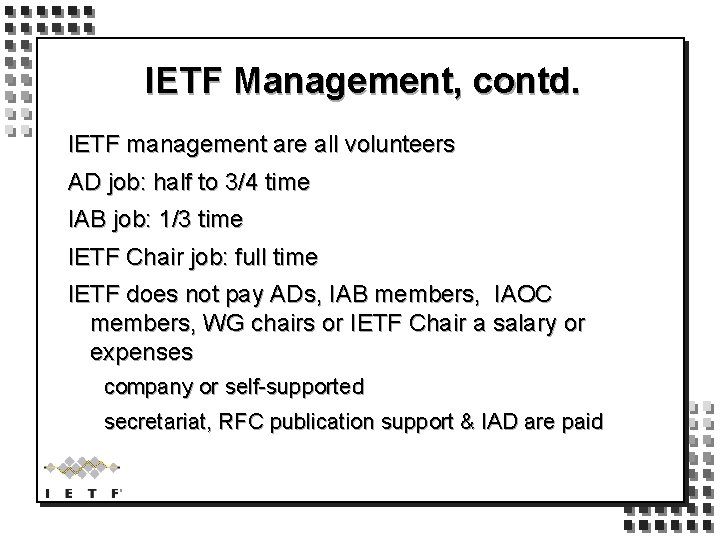 IETF Management, contd.

IETF management are all volunteers

AD job: half to 3/4 time

IAB job: 1/3 time

IETF Chair job: full time

IETF does not pay ADs, IAB members, IAOC members, WG chairs or IETF Chair a salary or expenses

company or self-supported

secretariat, RFC publication support & IAD are paid

I E T F